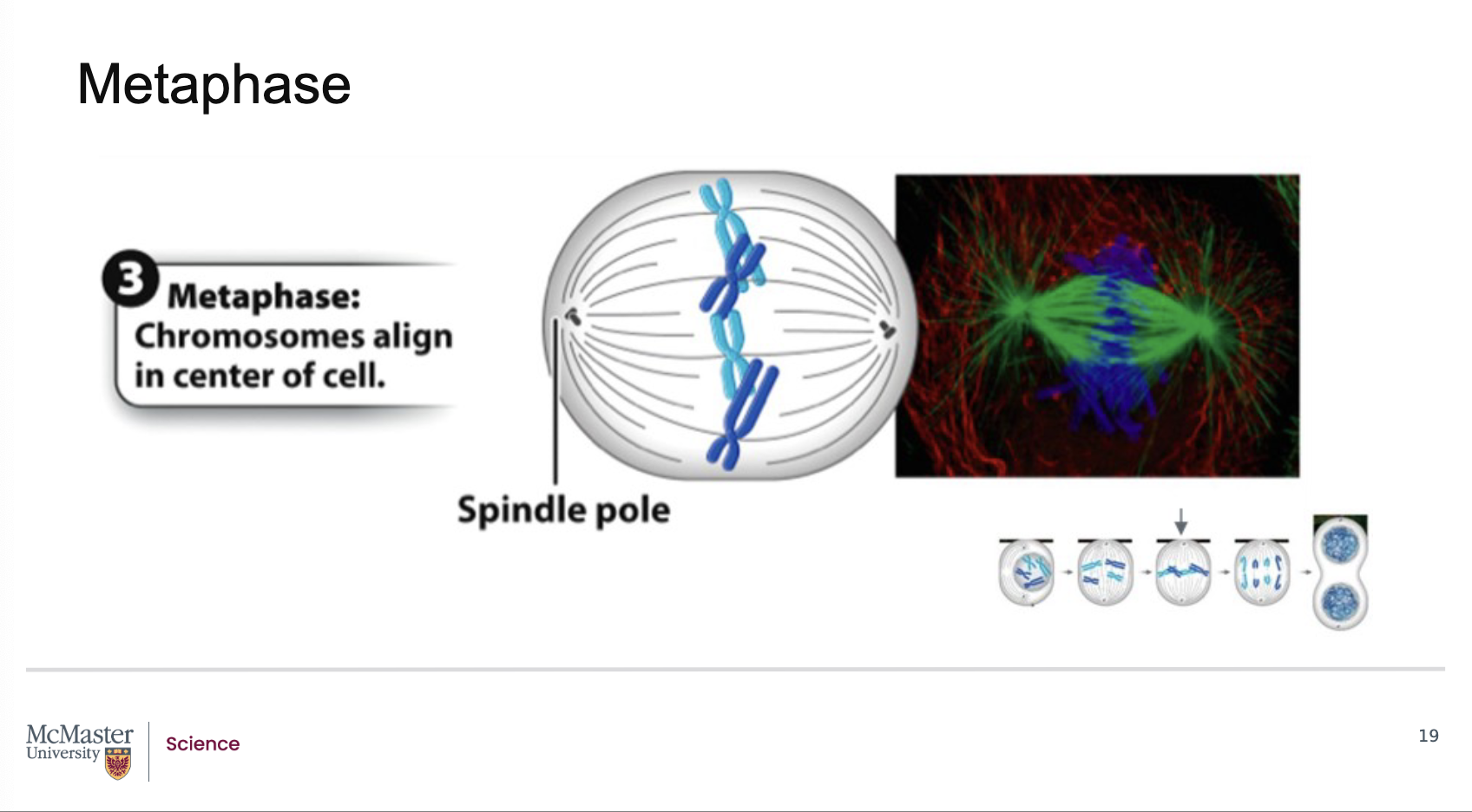 Metaphase

3 Metaphase: Chromosomes align in center of cell.

Spindle pole

McMaster University

Science

19